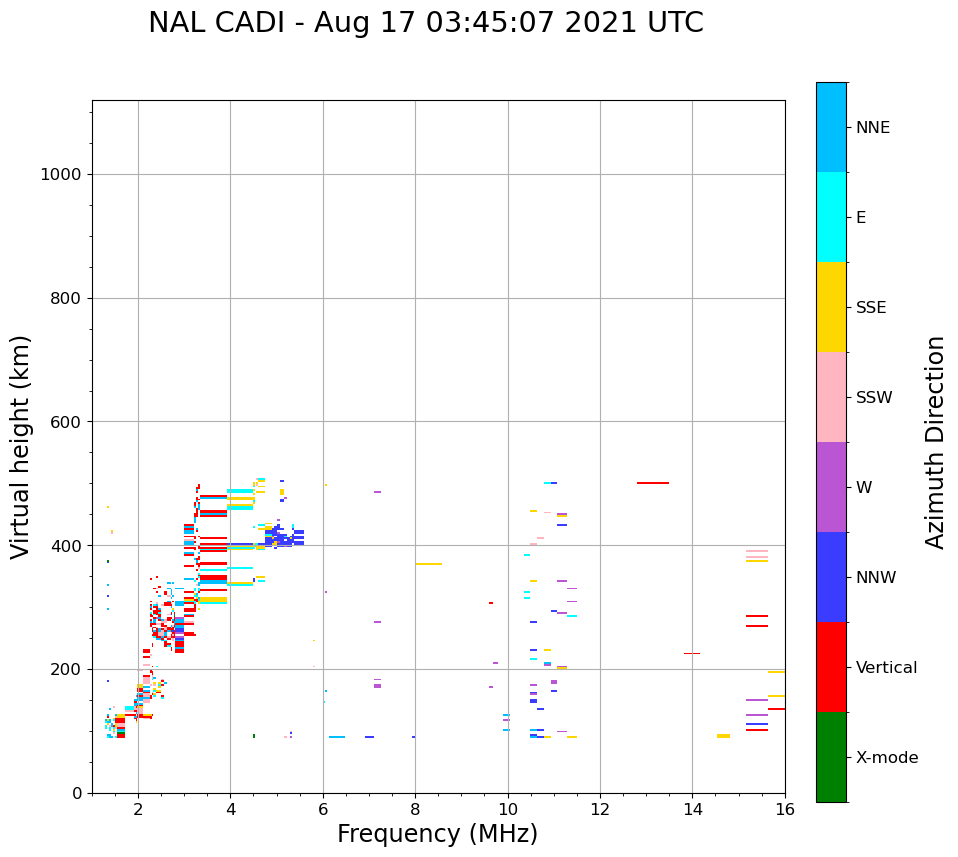 NAL CADI - Aug 17 03:45:07 2021 UTC

Virtual height (km)

1000
800
600
400
200
0

2
4
6
8
10
12
14
16

Frequency (MHz)

NNE
E
SSE
SSW
W
NNW
Vertical
X-mode

Azimuth Direction